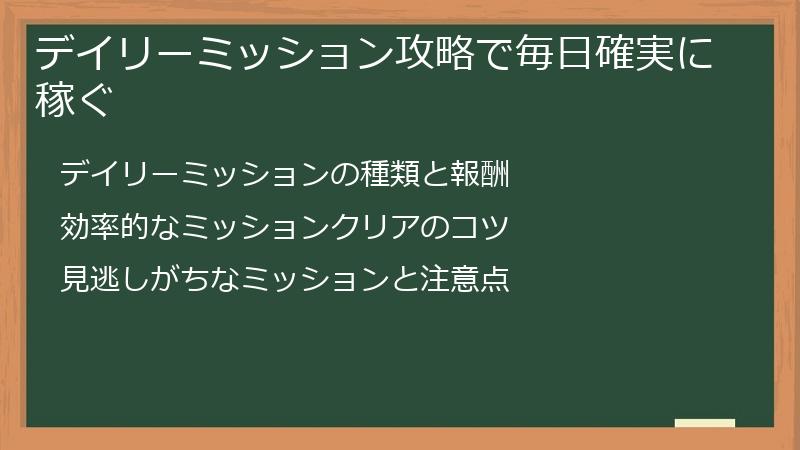 デイリーミッション攻略で毎日確実に稼ぐ

デイリーミッションの種類と報酬

効率的なミッションクリアのコツ

見逃しがちなミッションと注意点